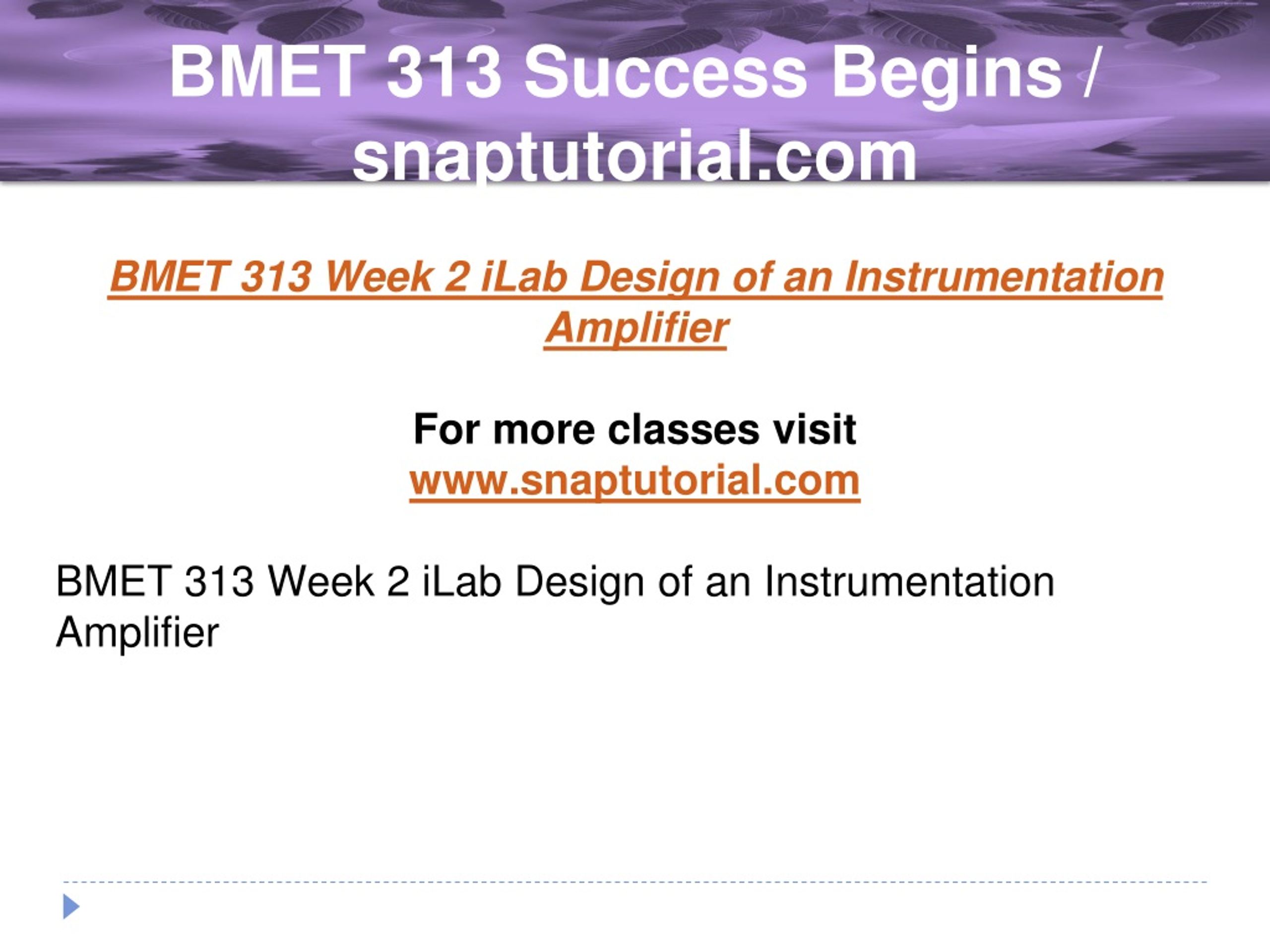 BMET 313 Success Begins / snaptutorial.com

BMET 313 Week 2 iLab Design of an Instrumentation Amplifier

For more classes visit
www.snaptutorial.com

BMET 313 Week 2 iLab Design of an Instrumentation Amplifier